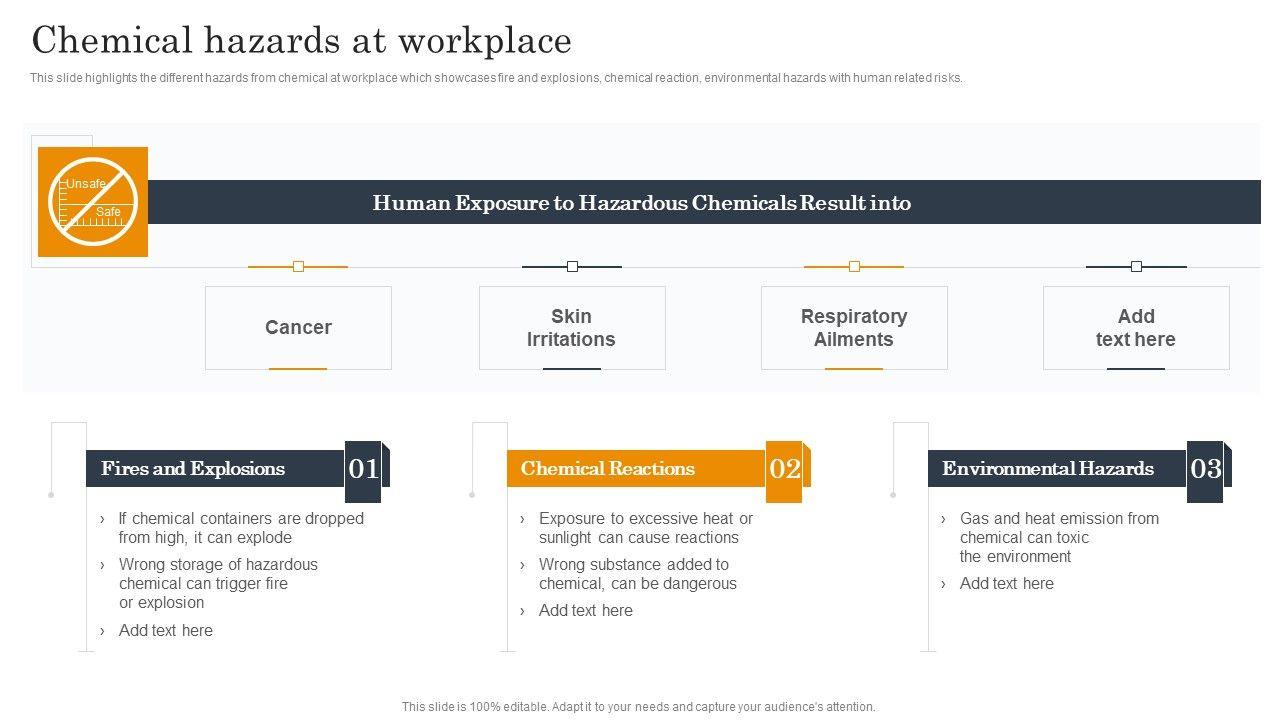 Chemical hazards at workplace

This slide highlights the different hazards from chemical at workplace which showcases fire and explosions, chemical reaction, environmental hazards with human related risks.

Unsafe

Safe

Human Exposure to Hazardous Chemicals Result into

Cancer

Skin Irritations

Respiratory Ailments

Add text here

Fires and Explosions 01

› If chemical containers are dropped from high, it can explode
› Wrong storage of hazardous chemical can trigger fire or explosion
› Add text here

Chemical Reactions 02

› Exposure to excessive heat or sunlight can cause reactions
› Wrong substance added to chemical, can be dangerous
› Add text here

Environmental Hazards 03

› Gas and heat emission from chemical can toxic the environment
› Add text here

This slide is 100% editable. Adapt it to your needs and capture your audience's attention.